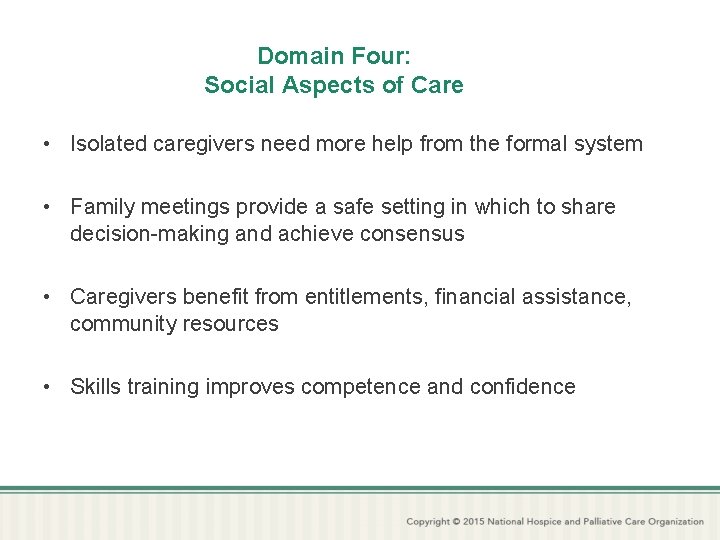 Domain Four:
Social Aspects of Care

• Isolated caregivers need more help from the formal system

• Family meetings provide a safe setting in which to share decision-making and achieve consensus

• Caregivers benefit from entitlements, financial assistance, community resources

• Skills training improves competence and confidence

Copyright © 2015 National Hospice and Palliative Care Organization